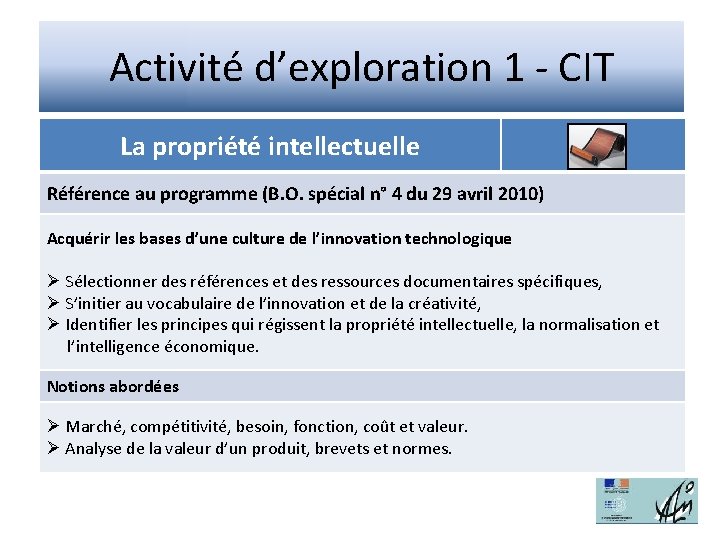 Activité d'exploration 1 - CIT

La propriété intellectuelle

Référence au programme (B.O. spécial n° 4 du 29 avril 2010)

Acquérir les bases d'une culture de l'innovation technologique

➢ Sélectionner des références et des ressources documentaires spécifiques,
➢ S'initier au vocabulaire de l'innovation et de la créativité,
➢ Identifier les principes qui régissent la propriété intellectuelle, la normalisation et l'intelligence économique.

Notions abordées

➢ Marché, compétitivité, besoin, fonction, coût et valeur.
➢ Analyse de la valeur d'un produit, brevets et normes.